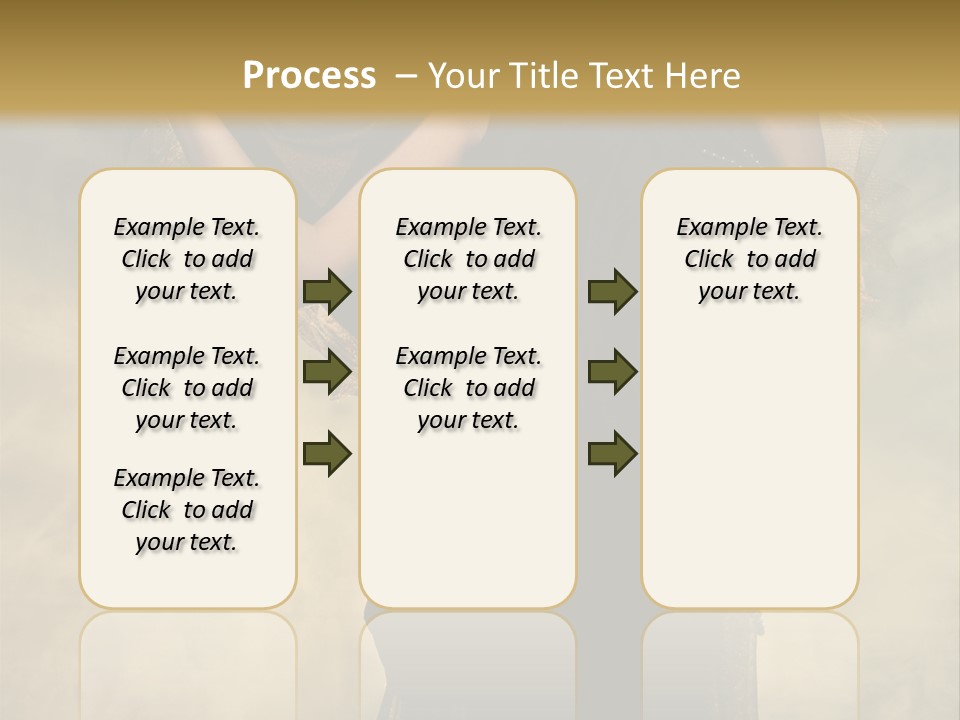 Process – Your Title Text Here

Example Text. Click to add your text.

Example Text. Click to add your text.

Example Text. Click to add your text.

Example Text. Click to add your text.

Example Text. Click to add your text.

Example Text. Click to add your text.